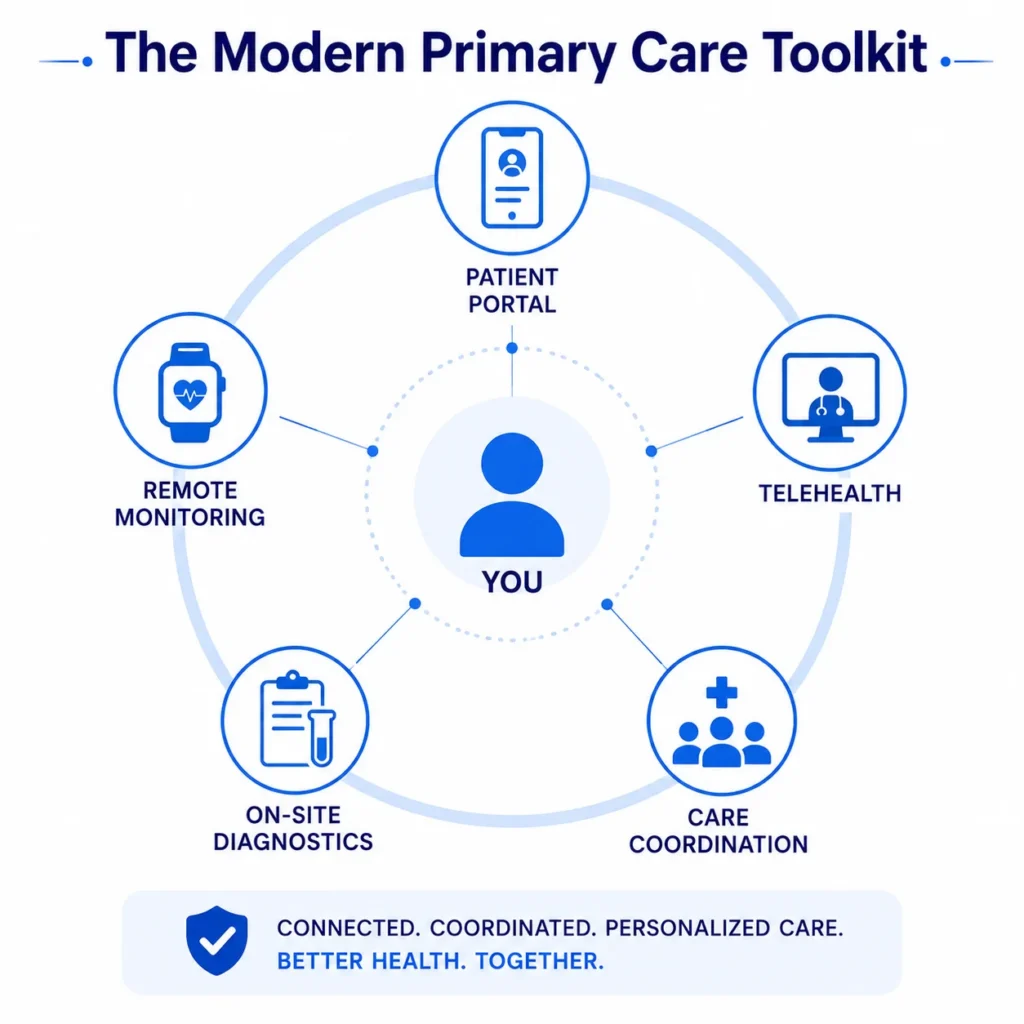 The Modern Primary Care Toolkit

PATIENT PORTAL

REMOTE MONITORING

TELEHEALTH

YOU

ON-SITE DIAGNOSTICS

CARE COORDINATION

CONNECTED. COORDINATED. PERSONALIZED CARE.
BETTER HEALTH. TOGETHER.